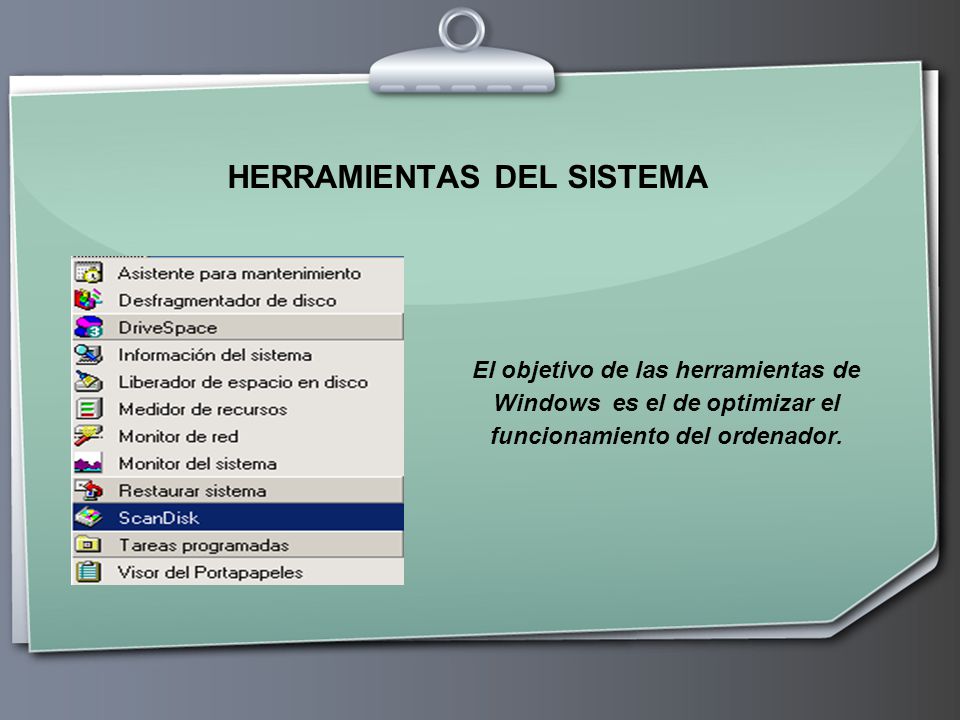 HERRAMIENTAS DEL SISTEMA

Asistente para mantenimiento
Desfragmentador de disco
DriveSpace
Información del sistema
Liberador de espacio en disco
Medidor de recursos
Monitor de red
Monitor del sistema
Restaurar sistema
ScanDisk
Tareas programadas
Visor del Portapapeles

El objetivo de las herramientas de Windows es el de optimizar el funcionamiento del ordenador.